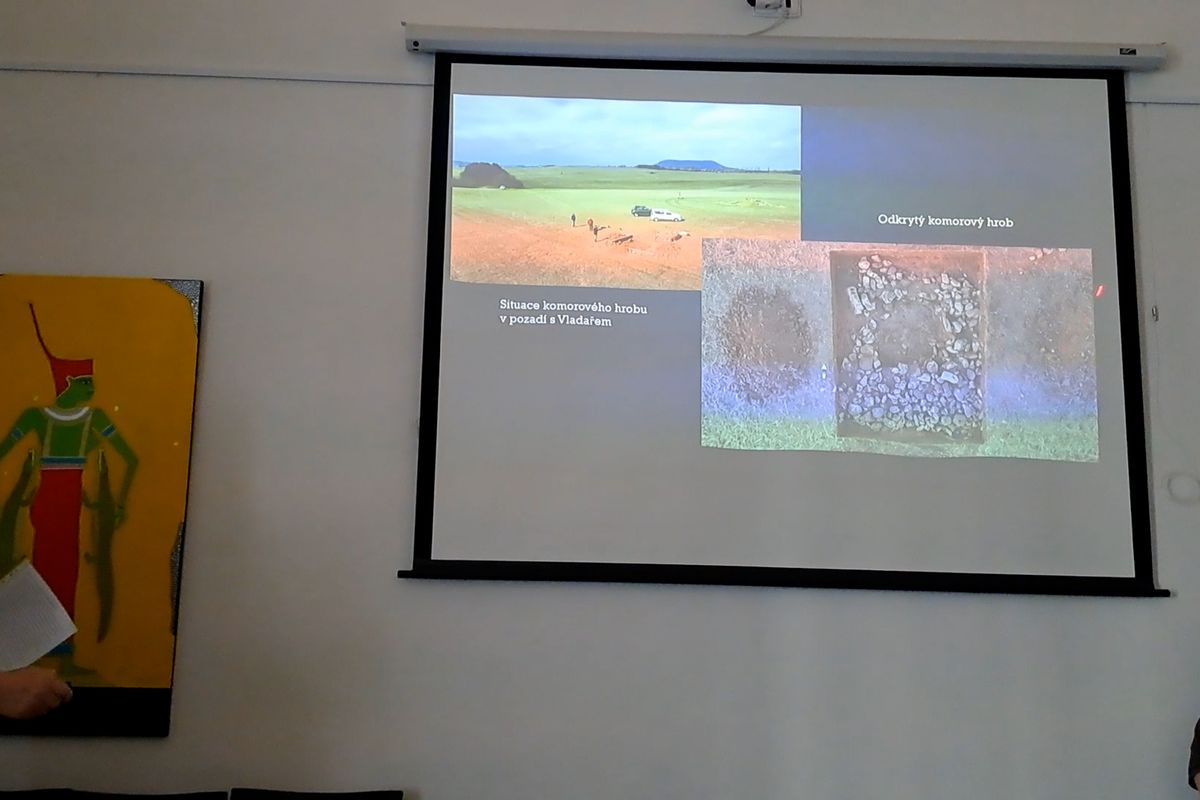 Odkrytý komorový hrob

Situace komorového hrobu v pozadí s Vladařem